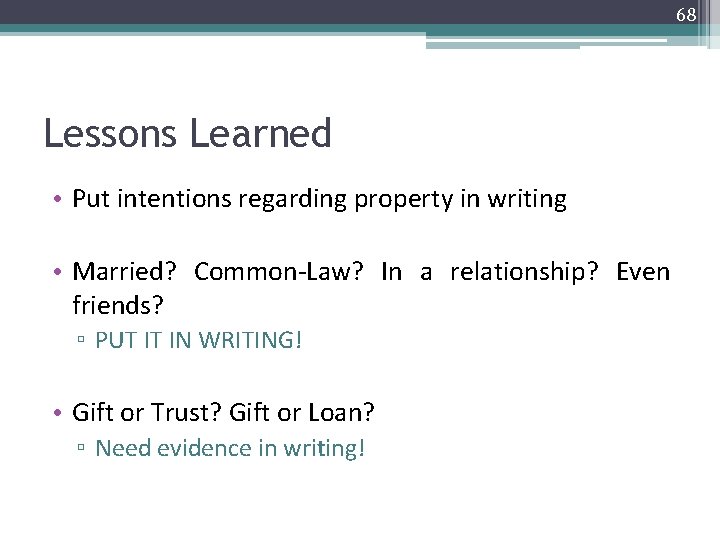 68

Lessons Learned

• Put intentions regarding property in writing

• Married? Common-Law? In a relationship? Even friends?
▫ PUT IT IN WRITING!

• Gift or Trust? Gift or Loan?
▫ Need evidence in writing!